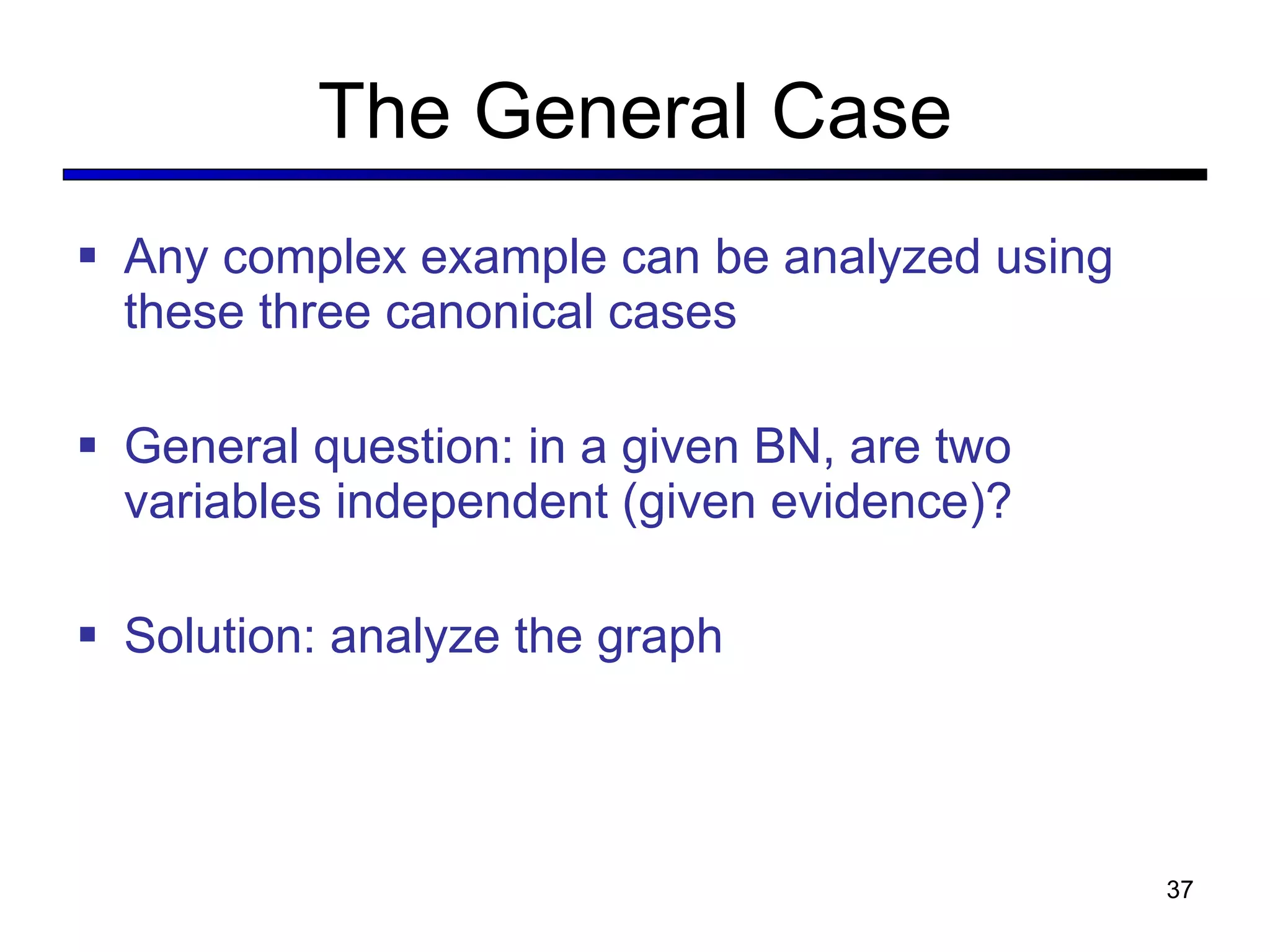 The General Case

▪ Any complex example can be analyzed using these three canonical cases

▪ General question: in a given BN, are two variables independent (given evidence)?

▪ Solution: analyze the graph

37